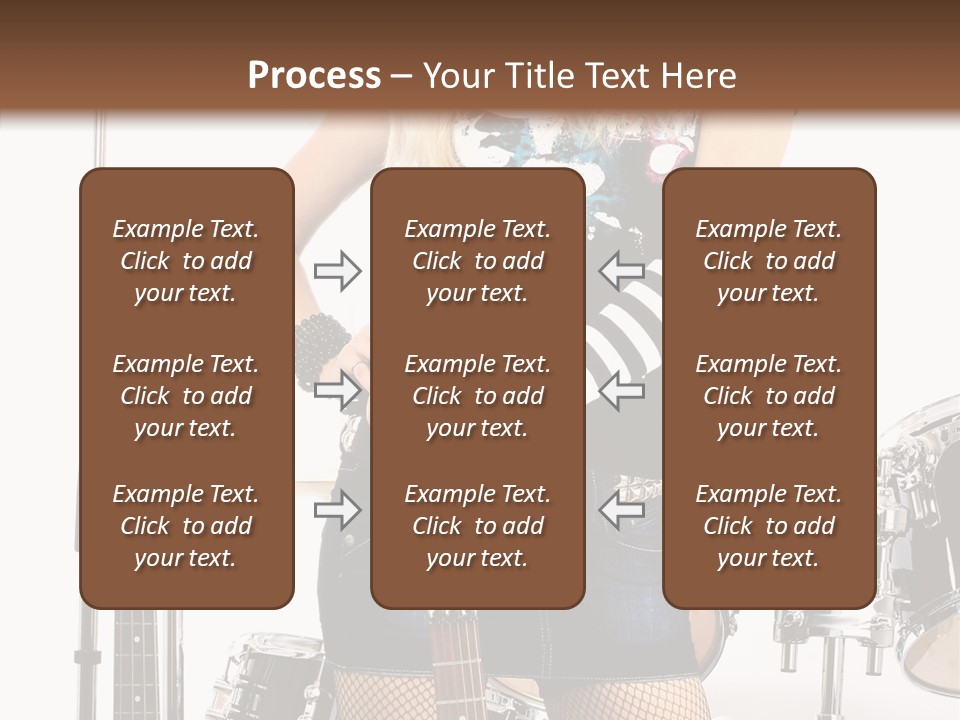 Process – Your Title Text Here

Example Text. Click to add your text.

Example Text. Click to add your text.

Example Text. Click to add your text.

Example Text. Click to add your text.

Example Text. Click to add your text.

Example Text. Click to add your text.

Example Text. Click to add your text.

Example Text. Click to add your text.

Example Text. Click to add your text.